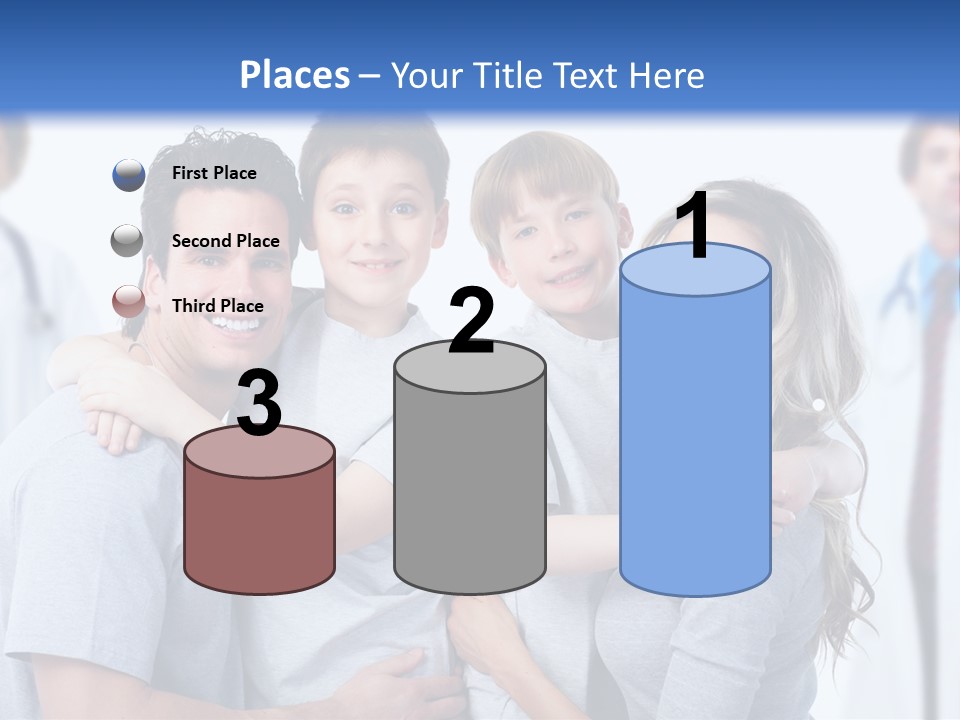 Places – Your Title Text Here

First Place

Second Place

Third Place

3

2

1